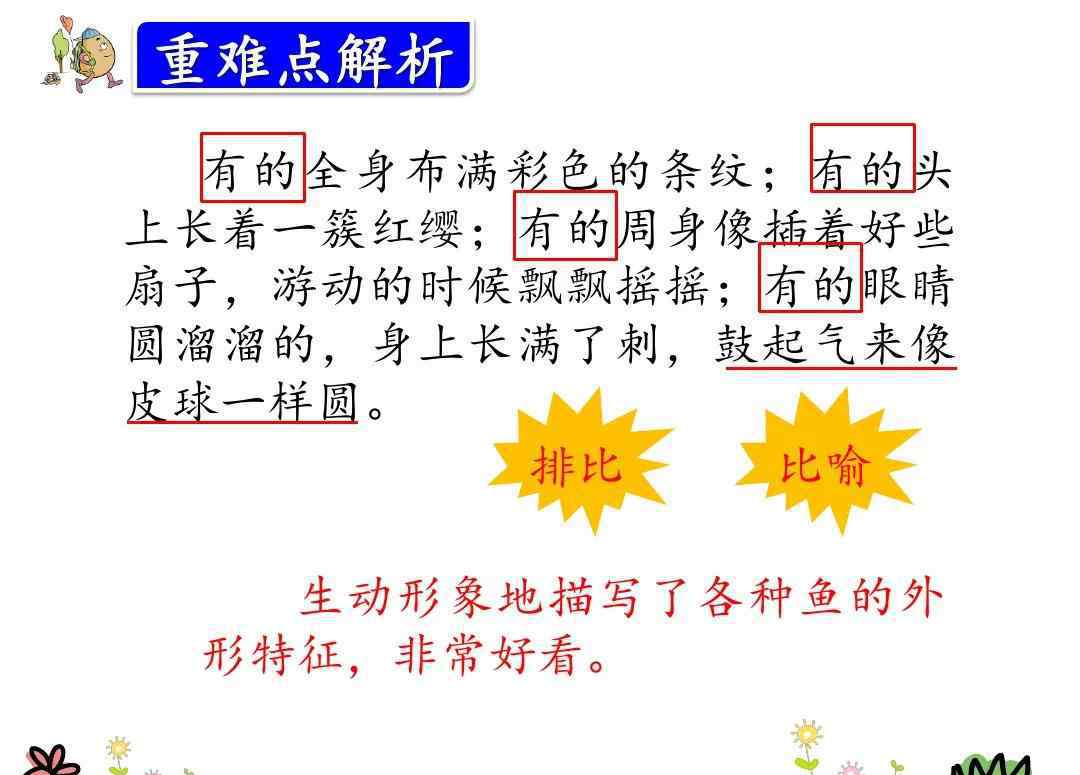 重难点解析

有的全身布满彩色的条纹；有的头上长着一簇红缨；有的周身像插着好些扇子，游动的时候飘飘摇摇；有的眼睛圆溜溜的，身上长满了刺，鼓起气来像皮球一样圆。

排比

比喻

生动形象地描写了各种鱼的外形特征，非常好看。